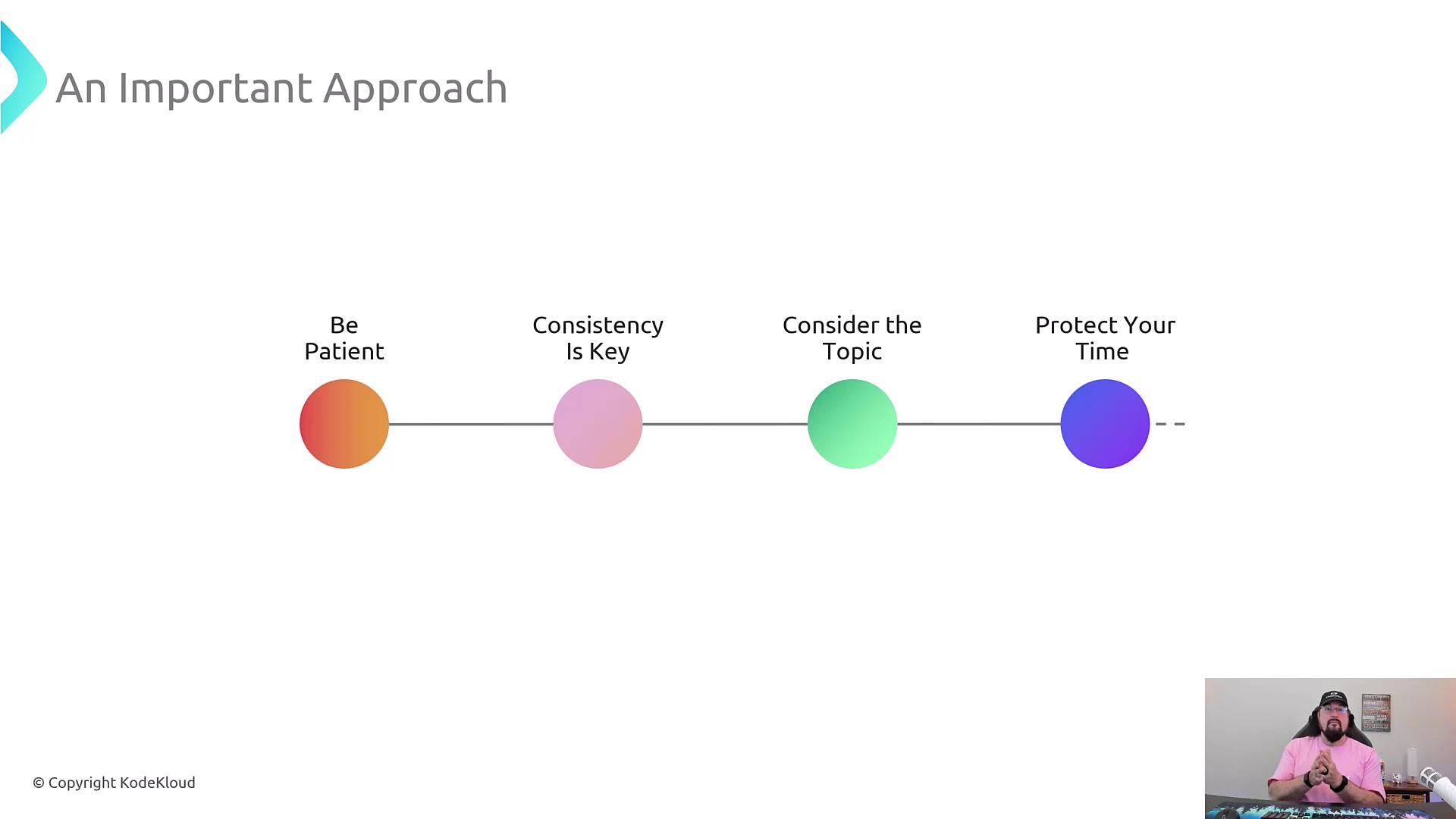 An Important Approach

Be Patient

Consistency Is Key

Consider the Topic

Protect Your Time

© Copyright KodeKloud